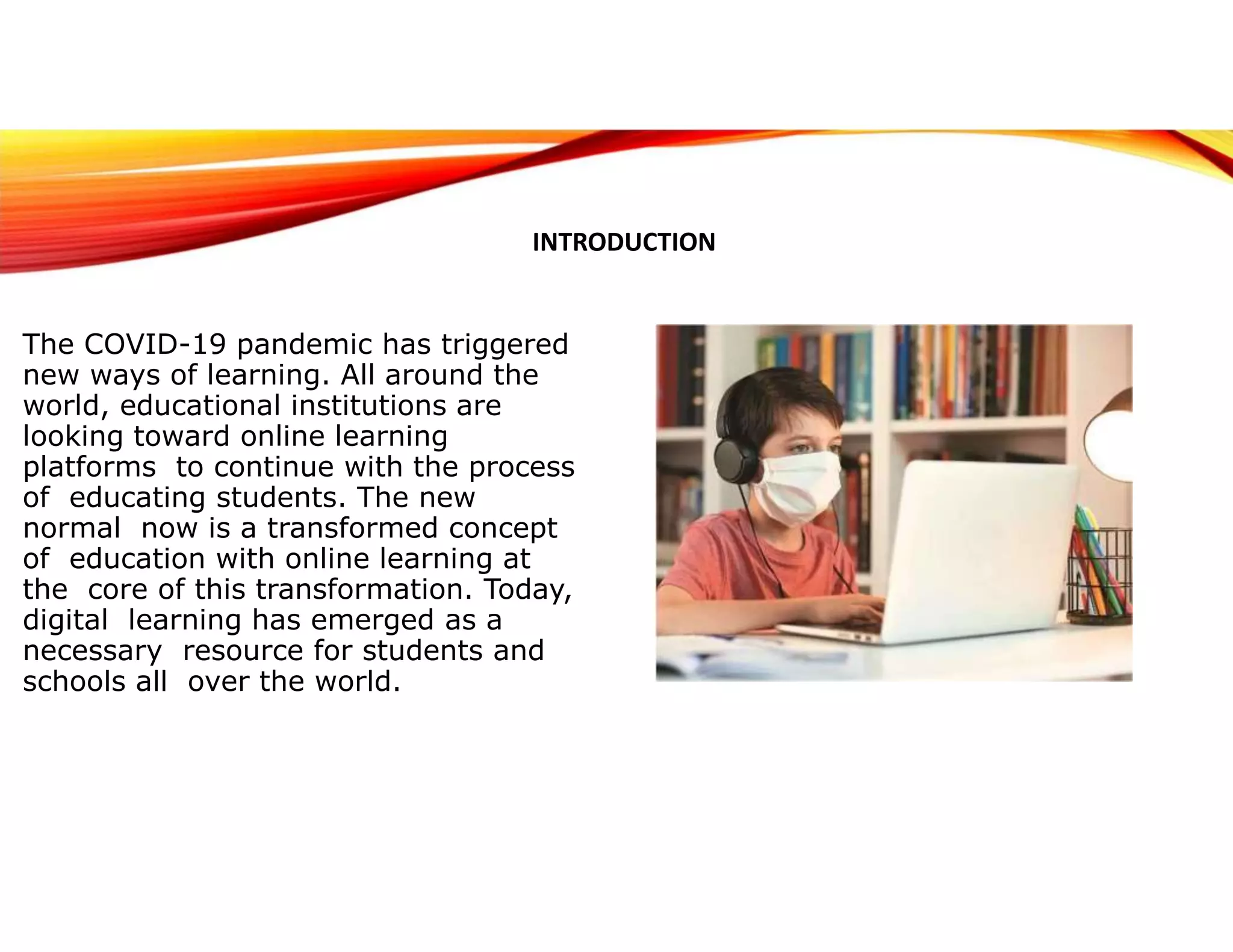 INTRODUCTION

The COVID-19 pandemic has triggered new ways of learning. All around the world, educational institutions are looking toward online learning platforms  to continue with the process of  educating students. The new normal  now is a transformed concept of  education with online learning at the  core of this transformation. Today, digital  learning has emerged as a necessary  resource for students and schools all  over the world.